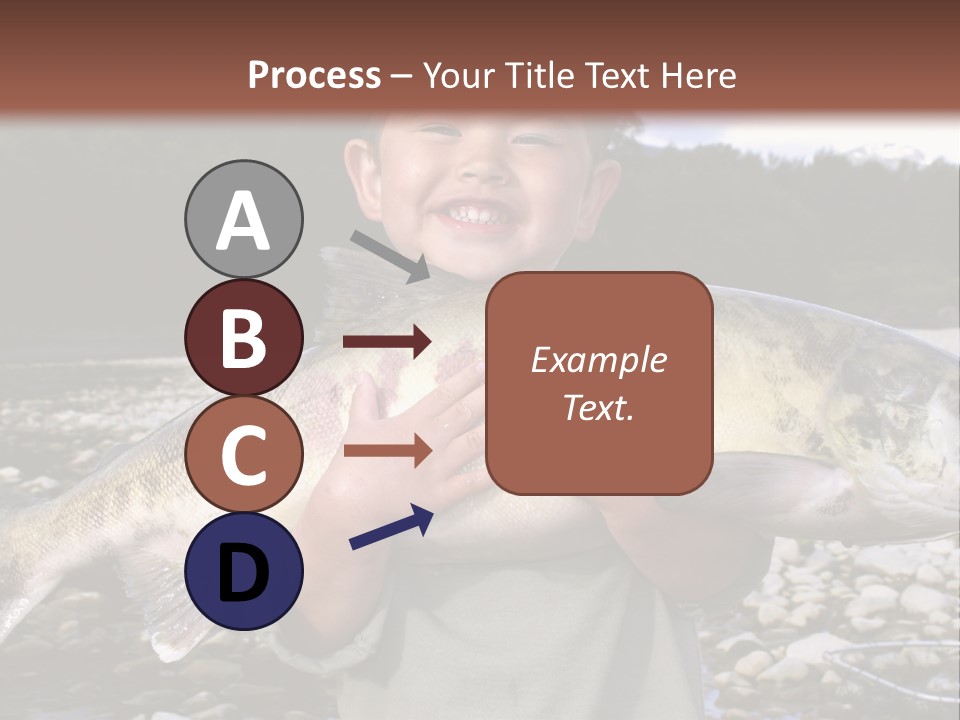 Process – Your Title Text Here

A

B

C

D

Example Text.